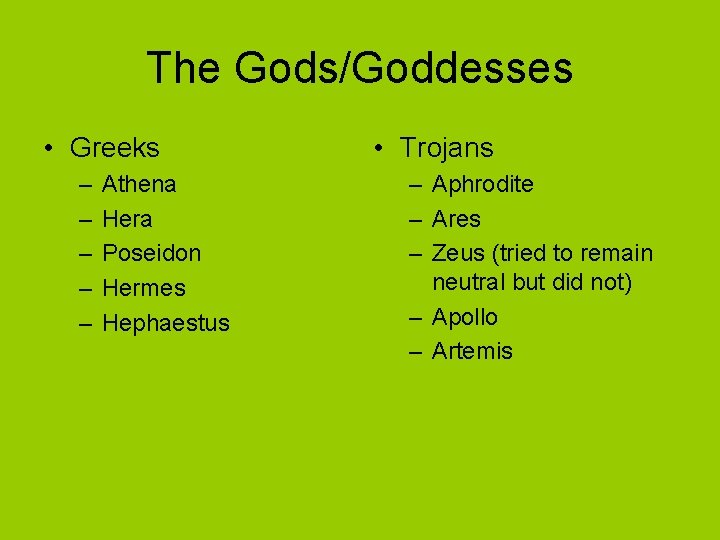 The Gods/Goddesses

• Greeks
– Athena
– Hera
– Poseidon
– Hermes
– Hephaestus

• Trojans
– Aphrodite
– Ares
– Zeus (tried to remain neutral but did not)
– Apollo
– Artemis